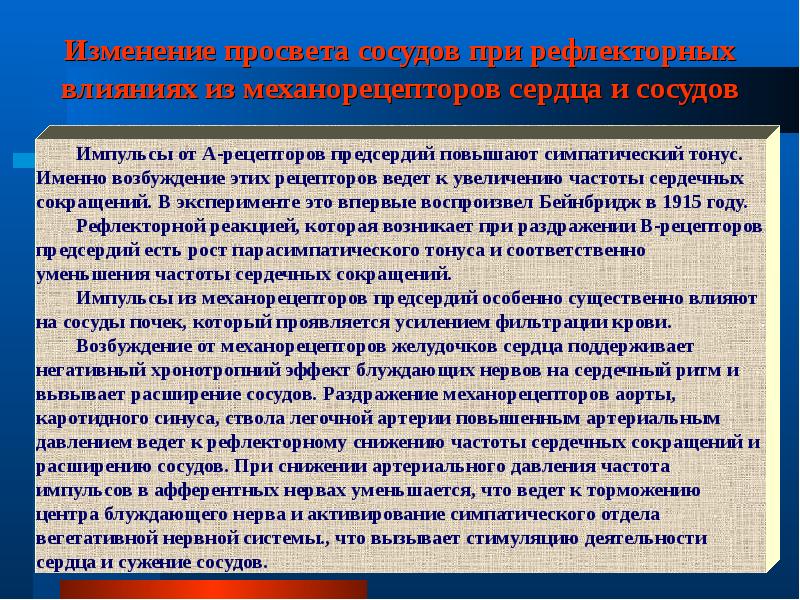 Изменение просвета сосудов при рефлекторных влияниях из механорецепторов сердца и сосудов

Импульсы от А-рецепторов предсердий повышают симпатический тонус. Именно возбуждение этих рецепторов ведет к увеличению частоты сердечных сокращений. В эксперименте это впервые воспроизвел Бейнбридж в 1915 году.

Рефлекторной реакцией, которая возникает при раздражении В-рецепторов предсердий есть рост парасимпатического тонуса и соответственно уменьшения частоты сердечных сокращений.

Импульсы из механорецепторов предсердий особенно существенно влияют на сосуды почек, который проявляется усилением фильтрации крови.

Возбуждение от механорецепторов желудочков сердца поддерживает негативный хронотропний эффект блуждающих нервов на сердечный ритм и вызывает расширение сосудов. Раздражение механорецепторов аорты, каротидного синуса, ствола легочной артерии повышенным артериальным давлением ведет к рефлекторному снижению частоты сердечных сокращений и расширению сосудов. При снижении артериального давления частота импульсов в афферентных нервах уменьшается, что ведет к торможению центра блуждающего нерва и активирование симпатического отдела вегетативной нервной системы., что вызывает стимуляцию деятельности сердца и сужение сосудов.